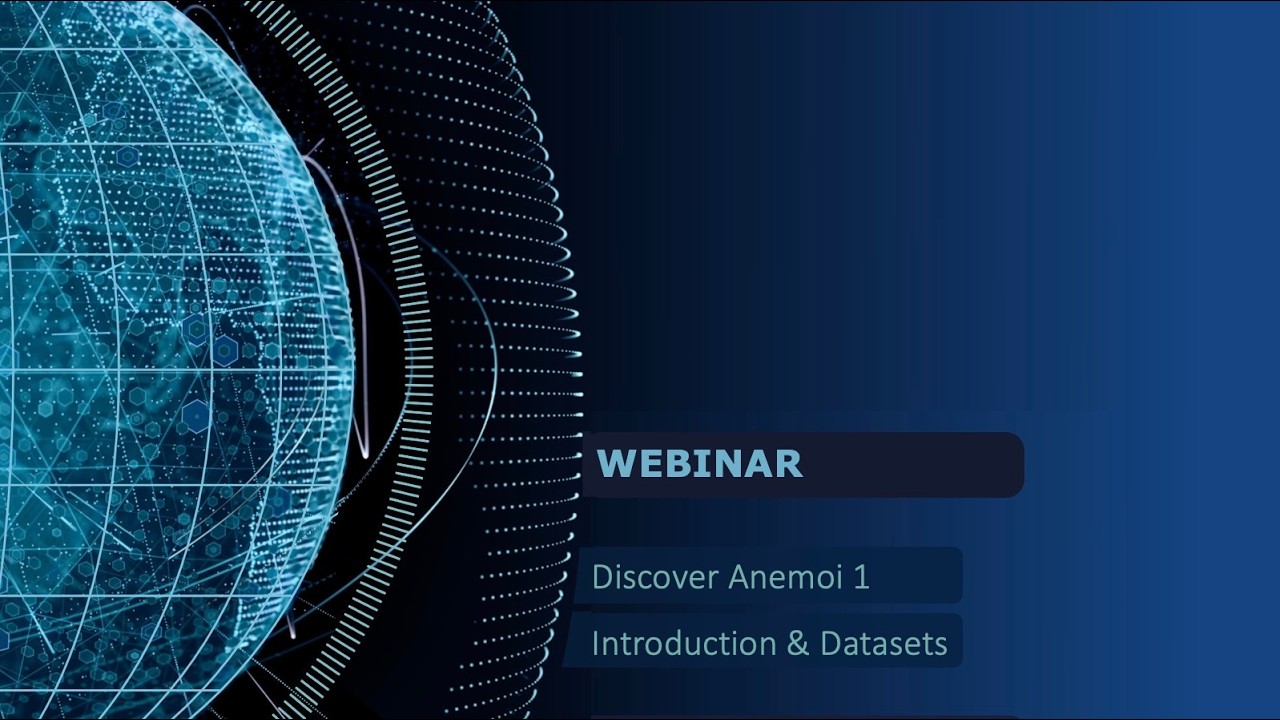 WEBINAR

Discover Anemoi 1

Introduction & Datasets